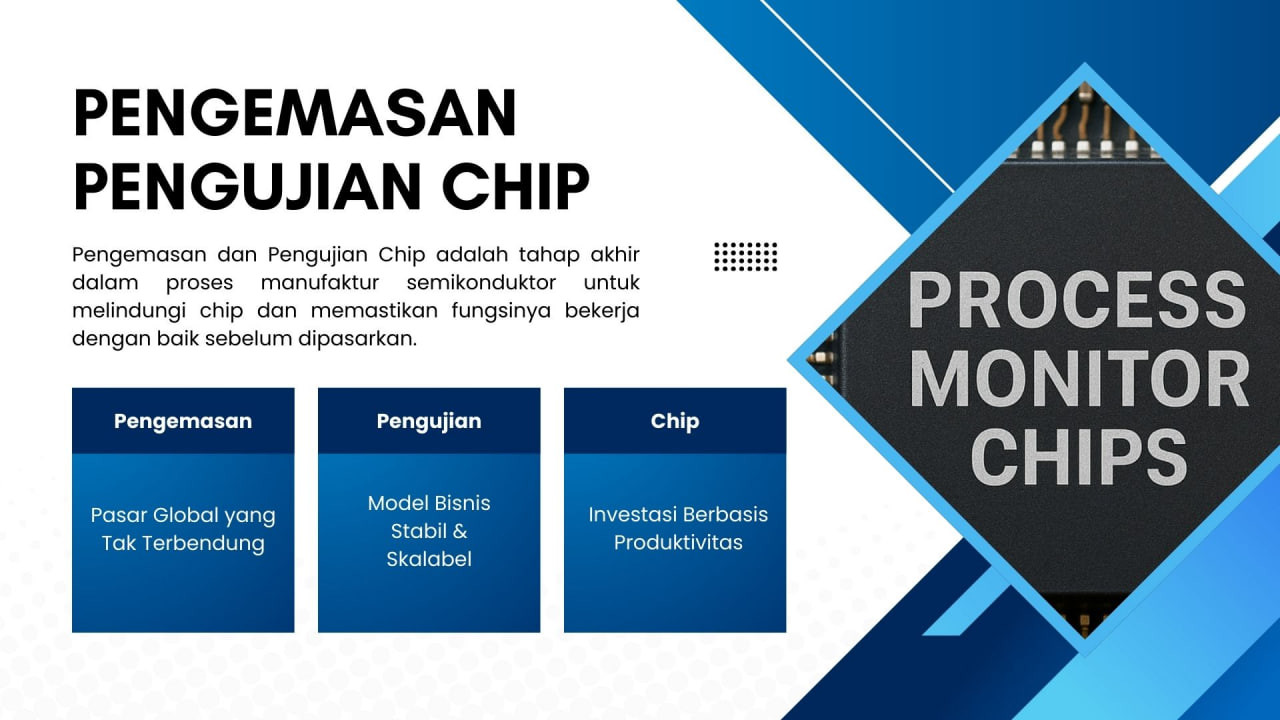 PENGEMASAN PENGUJIAN CHIP

Pengemasan dan Pengujian Chip adalah tahap akhir dalam proses manufaktur semikonduktor untuk melindungi chip dan memastikan fungsinya bekerja dengan baik sebelum dipasarkan.

Pengemasan

Pasar Global yang Tak Terbendung

Pengujian

Model Bisnis Stabil & Skalabel

Chip

Investasi Berbasis Produktivitas

PROCESS MONITOR CHIPS